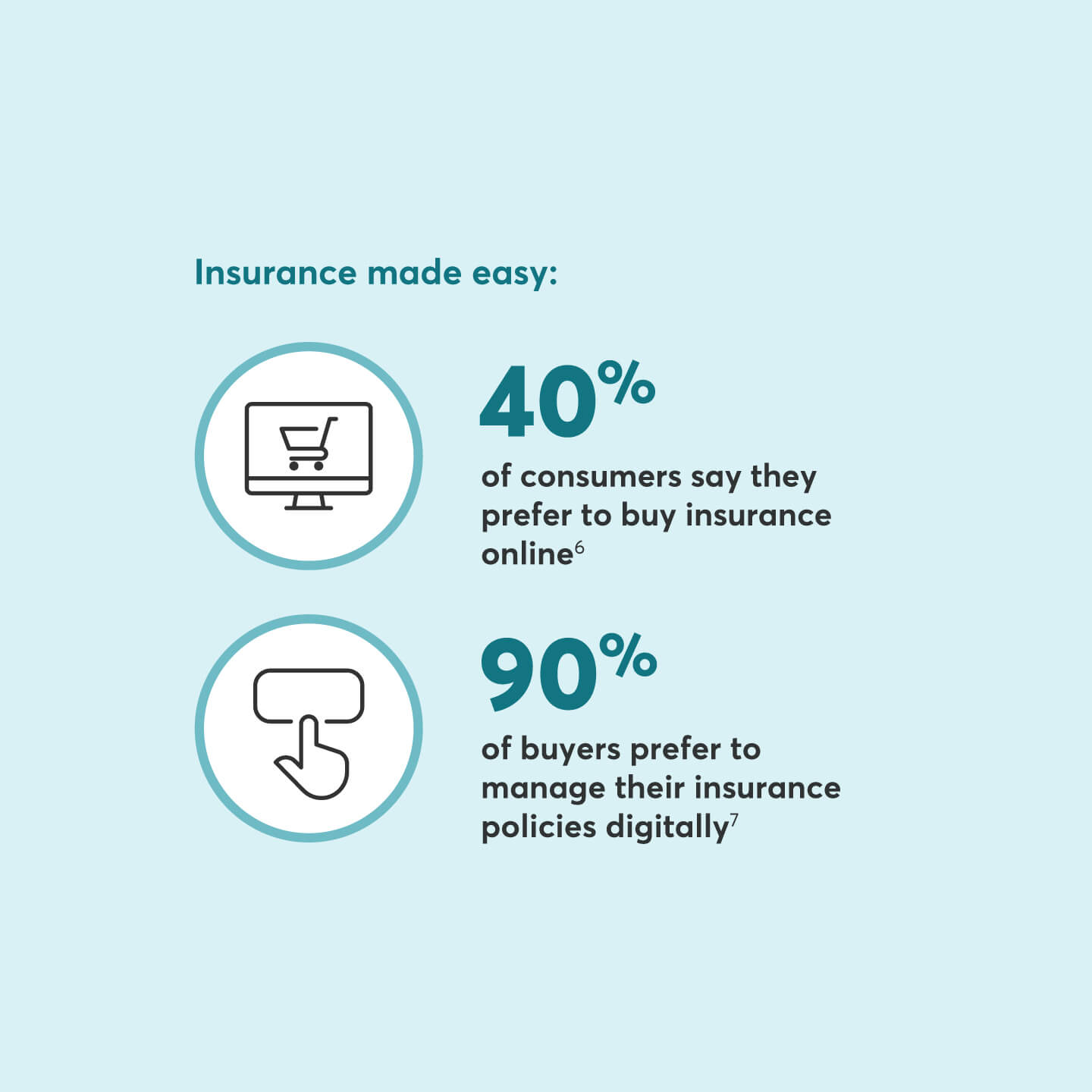 Insurance made easy:

40%

of consumers say they prefer to buy insurance online$^6$

90%

of buyers prefer to manage their insurance policies digitally$^7$